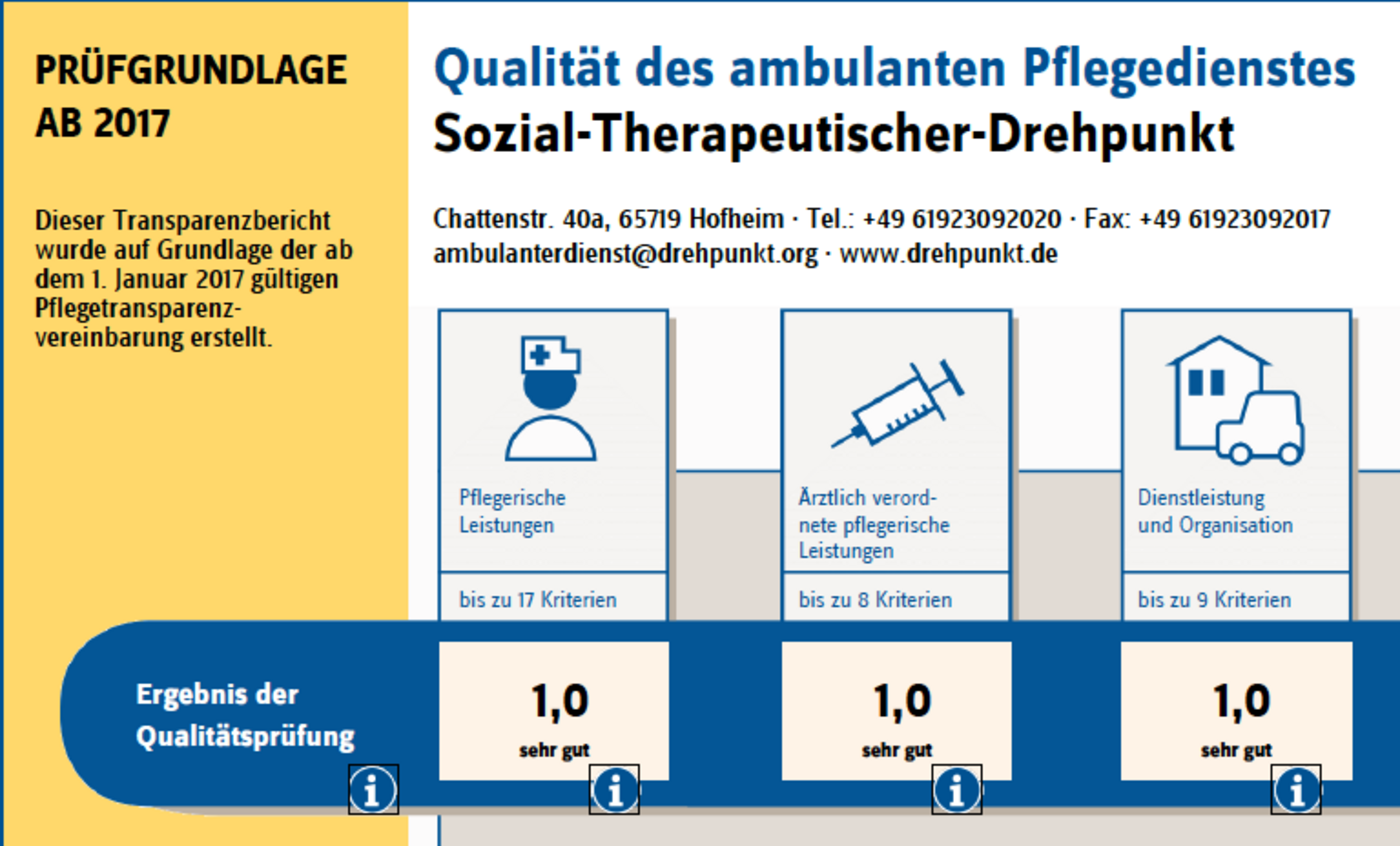 PRÜFGRUNDLAGE AB 2017

Dieser Transparenzbericht wurde auf Grundlage der ab dem 1. Januar 2017 gültigen Pflegetransparenzvereinbarung erstellt.

Qualität des ambulanten Pflegedienstes
Sozial-Therapeutischer-Drehpunkt

Chattenstr. 40a, 65719 Hofheim · Tel.: +49 61923092020 · Fax: +49 61923092017
ambulanterdienst@drehpunkt.org · www.drehpunkt.de

Pflegerische Leistungen

bis zu 17 Kriterien

Ärztlich verordnete pflegerische Leistungen

bis zu 8 Kriterien

Dienstleistung und Organisation

bis zu 9 Kriterien

Ergebnis der Qualitätsprüfung

1,0
sehr gut

1,0
sehr gut

1,0
sehr gut